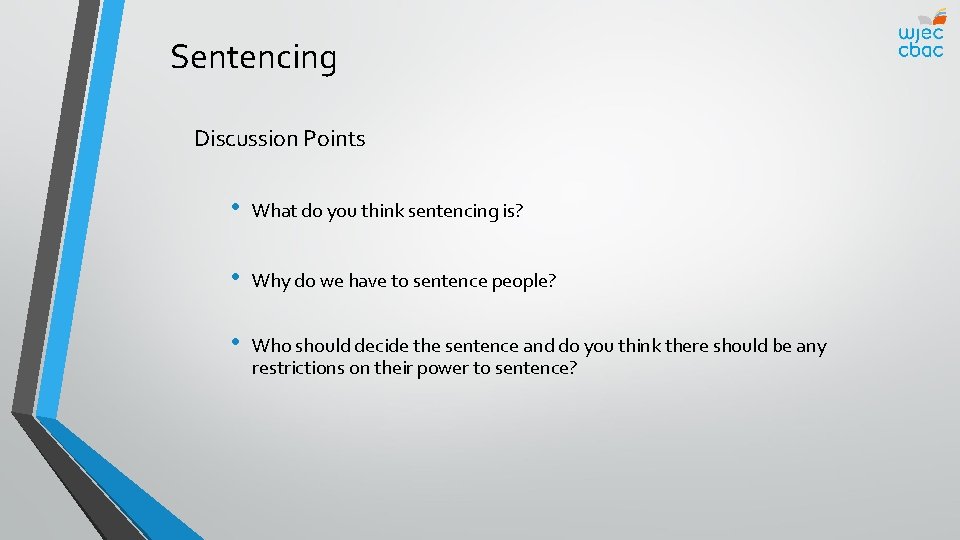 Sentencing

wjec
cbac

Discussion Points

• What do you think sentencing is?

• Why do we have to sentence people?

• Who should decide the sentence and do you think there should be any restrictions on their power to sentence?